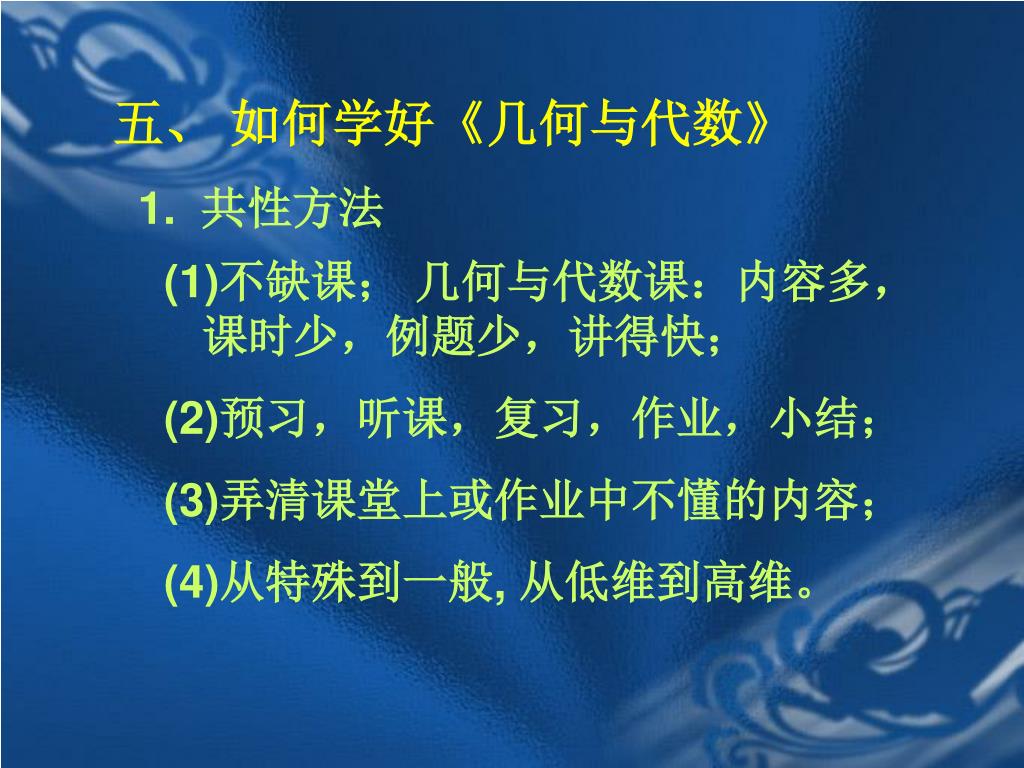 五、 如何学好《几何与代数》

1. 共性方法

(1)不缺课； 几何与代数课：内容多，课时少，例题少，讲得快；

(2)预习，听课，复习，作业，小结；

(3)弄清课堂上或作业中不懂的内容；

(4)从特殊到一般, 从低维到高维。